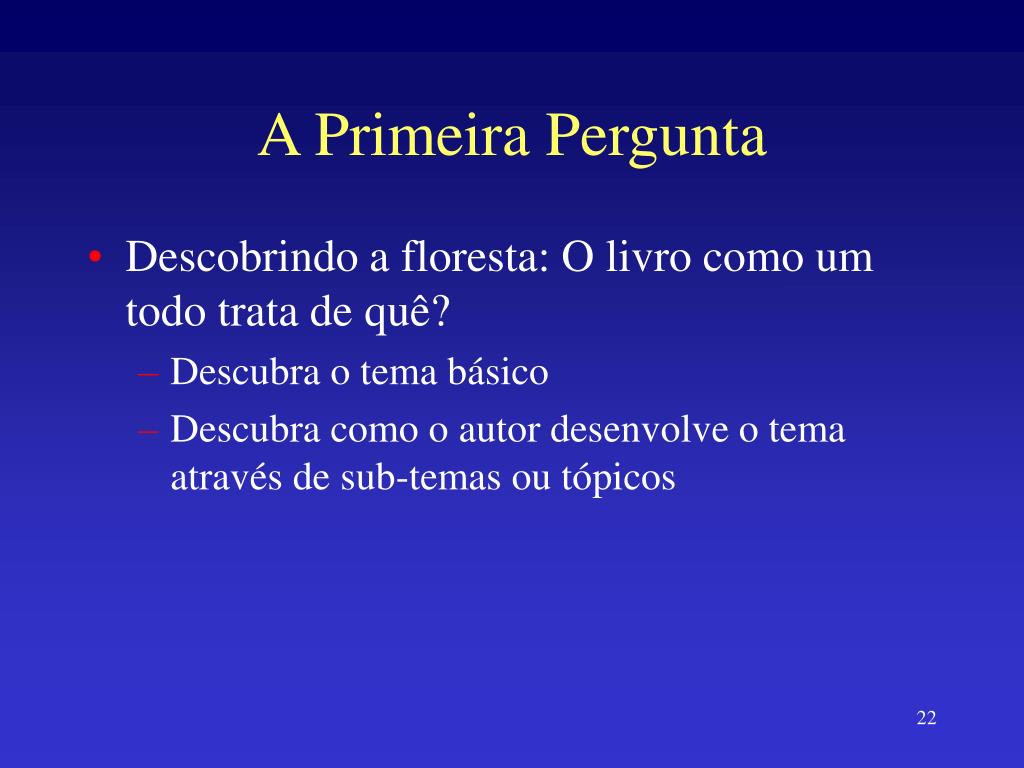 A Primeira Pergunta

• Descobrindo a floresta: O livro como um todo trata de quê?
– Descubra o tema básico
– Descubra como o autor desenvolve o tema através de sub-temas ou tópicos

22